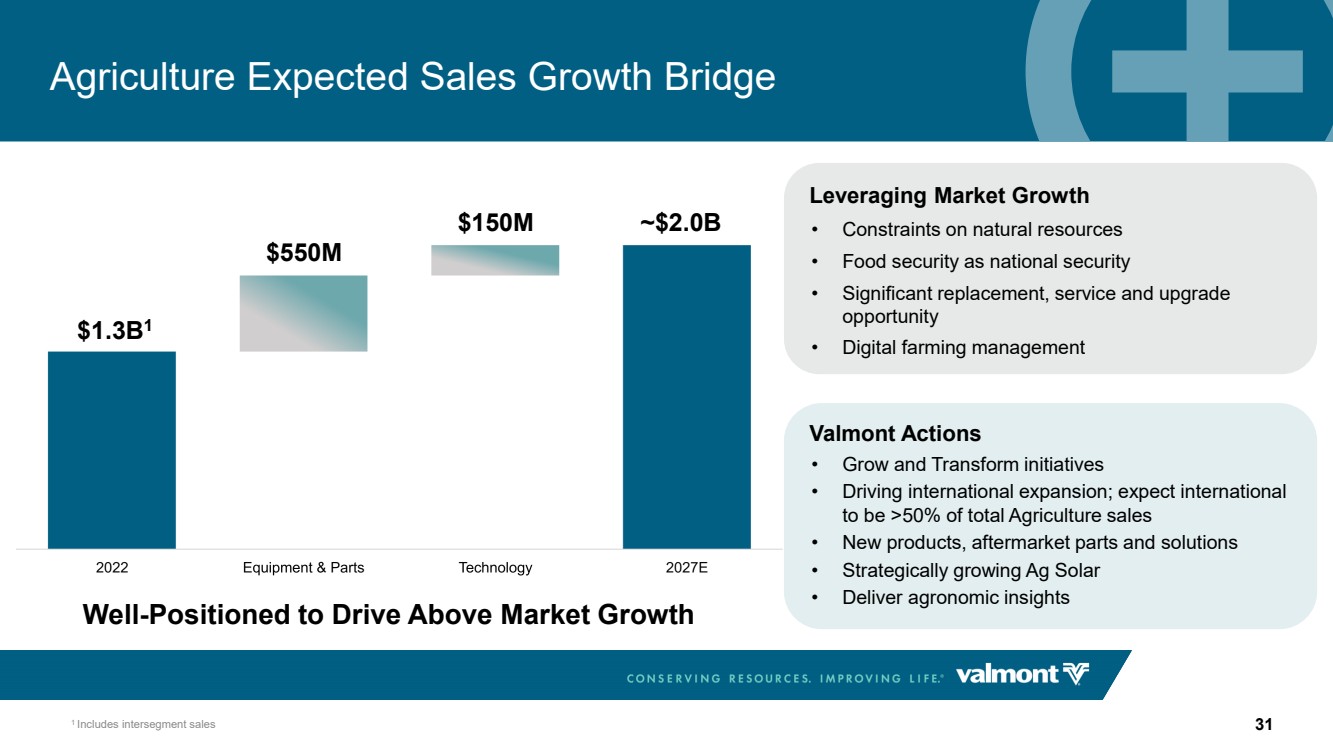 Agriculture Expected Sales Growth Bridge

$1.3B$^{1}$

$550M

$150M

~$2.0B

2022

Equipment & Parts

Technology

2027E

Well-Positioned to Drive Above Market Growth

Leveraging Market Growth

• Constraints on natural resources
• Food security as national security
• Significant replacement, service and upgrade opportunity
• Digital farming management

Valmont Actions

• Grow and Transform initiatives
• Driving international expansion; expect international to be >50% of total Agriculture sales
• New products, aftermarket parts and solutions
• Strategically growing Ag Solar
• Deliver agronomic insights

CONSERVING RESOURCES. IMPROVING LIFE.® valmont

$^{1}$ Includes intersegment sales

31